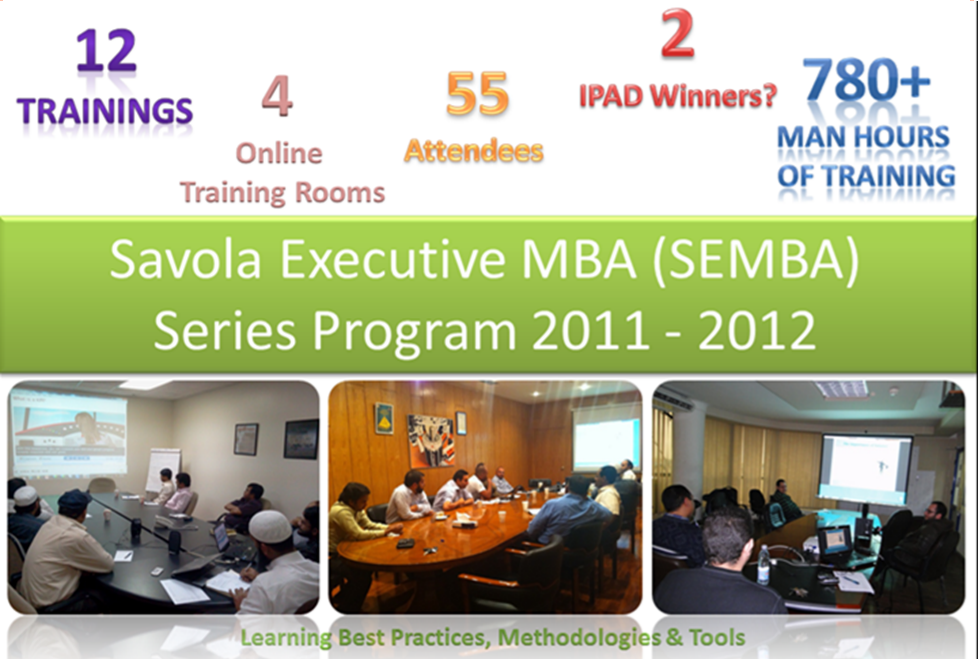 12
TRAININGS

4
Online
Training Rooms

55
Attendees

2
IPAD Winners?

780+
MAN HOURS
OF TRAINING

Savola Executive MBA (SEMBA)
Series Program 2011 - 2012

Learning Best Practices, Methodologies & Tools